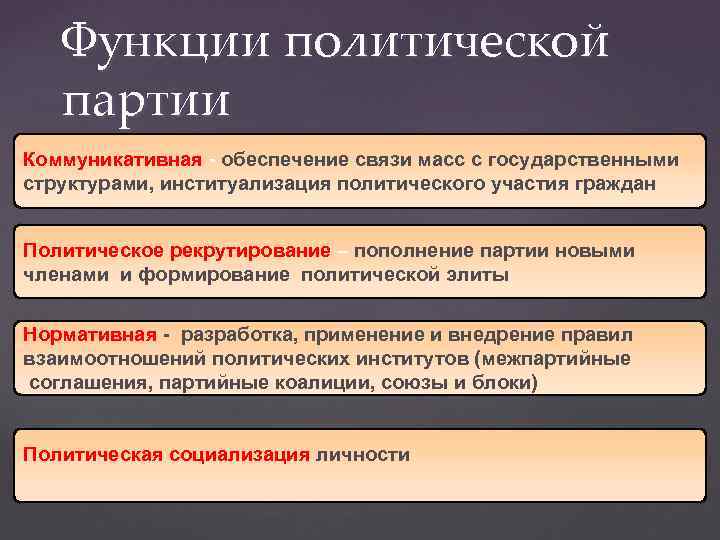 Функции политической партии

Коммуникативная - обеспечение связи масс с государственными структурами, институализация политического участия граждан

Политическое рекрутирование – пополнение партии новыми членами и формирование политической элиты

Нормативная - разработка, применение и внедрение правил взаимоотношений политических институтов (межпартийные соглашения, партийные коалиции, союзы и блоки)

Политическая социализация личности